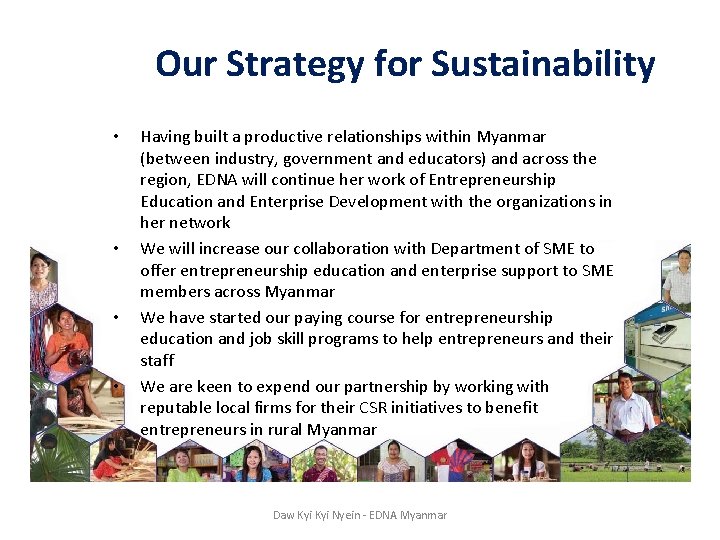 Our Strategy for Sustainability

• Having built a productive relationships within Myanmar (between industry, government and educators) and across the region, EDNA will continue her work of Entrepreneurship Education and Enterprise Development with the organizations in her network

• We will increase our collaboration with Department of SME to offer entrepreneurship education and enterprise support to SME members across Myanmar

• We have started our paying course for entrepreneurship education and job skill programs to help entrepreneurs and their staff

• We are keen to expend our partnership by working with reputable local firms for their CSR initiatives to benefit entrepreneurs in rural Myanmar

Daw Kyi Kyi Nyein - EDNA Myanmar